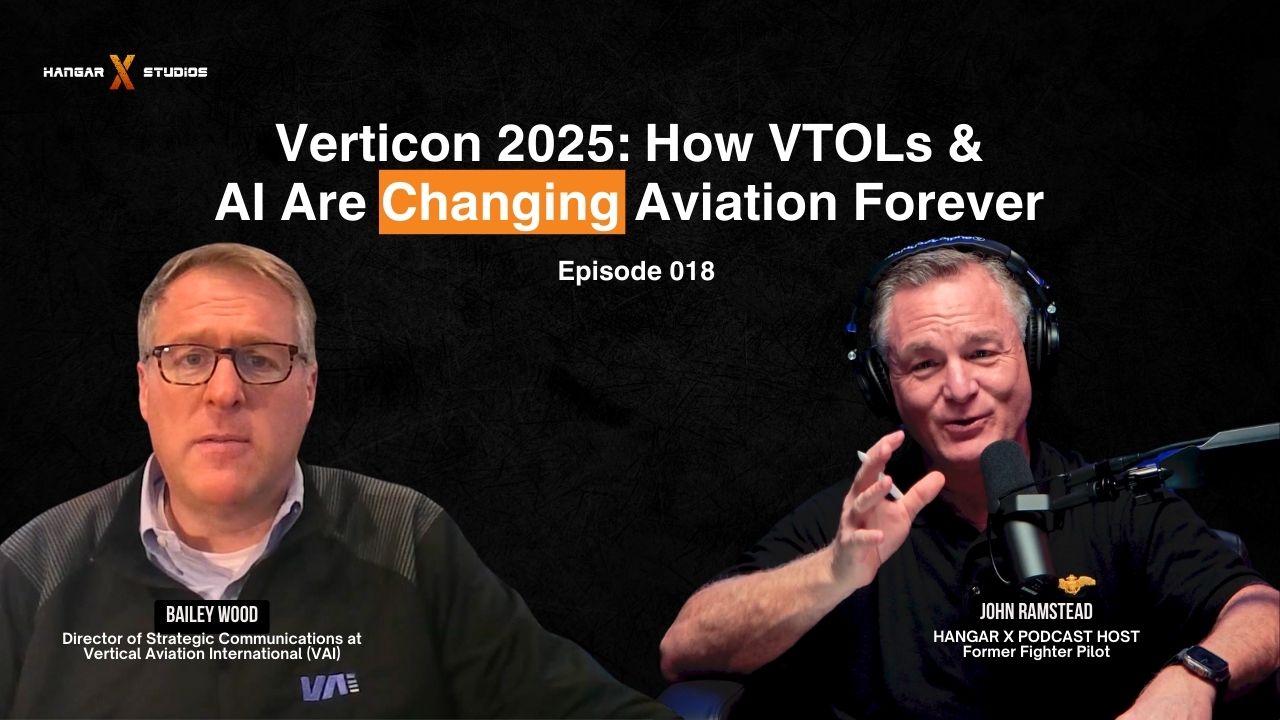 HANGAR X STUDIOS

Verticon 2025: How VTOLs & AI Are Changing Aviation Forever

Episode 018

BAILEY WOOD
Director of Strategic Communications at Vertical Aviation International (VAI)

VAI

JOHN RAMSTEAD
HANGAR X PODCAST HOST
Former Fighter Pilot